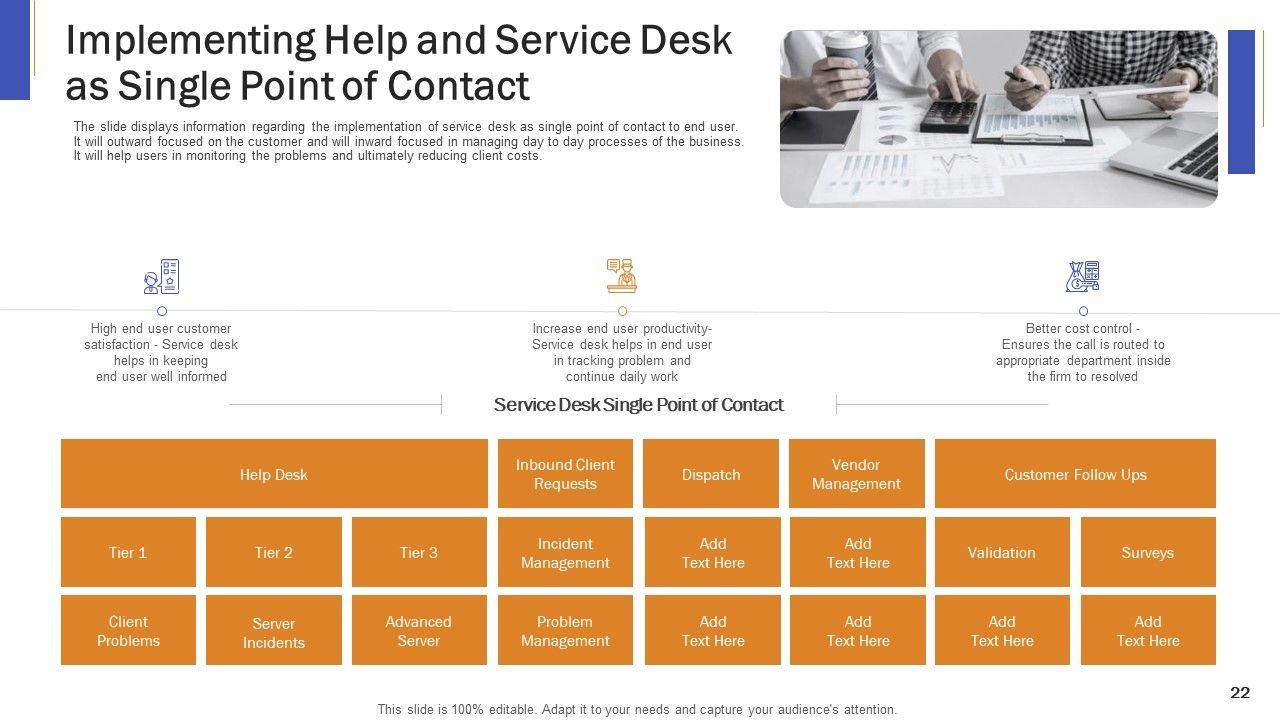 Implementing Help and Service Desk as Single Point of Contact

The slide displays information regarding the implementation of service desk as single point of contact to end user. It will outward focused on the customer and will inward focused in managing day to day processes of the business. It will help users in monitoring the problems and ultimately reducing client costs.

High end user customer satisfaction - Service desk helps in keeping end user well informed

Increase end user productivity- Service desk helps in end user in tracking problem and continue daily work

Better cost control - Ensures the call is routed to appropriate department inside the firm to resolved

Service Desk Single Point of Contact

Help Desk

Inbound Client Requests

Dispatch

Vendor Management

Customer Follow Ups

Tier 1

Tier 2

Tier 3

Incident Management

Add Text Here

Add Text Here

Validation

Surveys

Client Problems

Server Incidents

Advanced Server

Problem Management

Add Text Here

Add Text Here

Add Text Here

Add Text Here

22

This slide is 100% editable. Adapt it to your needs and capture your audience's attention.